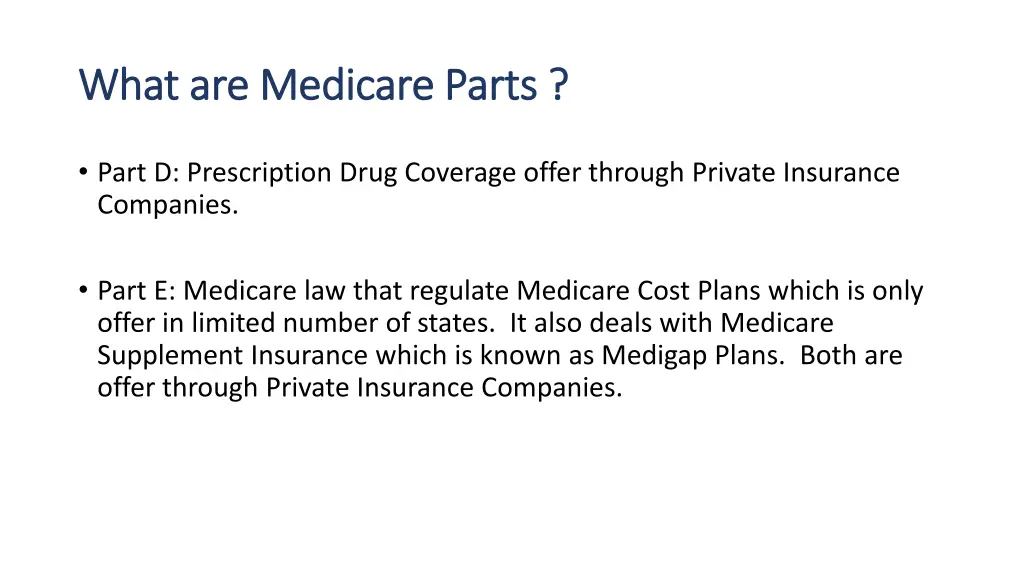 What are Medicare Parts ?

• Part D: Prescription Drug Coverage offer through Private Insurance Companies.

• Part E: Medicare law that regulate Medicare Cost Plans which is only offer in limited number of states. It also deals with Medicare Supplement Insurance which is known as Medigap Plans. Both are offer through Private Insurance Companies.